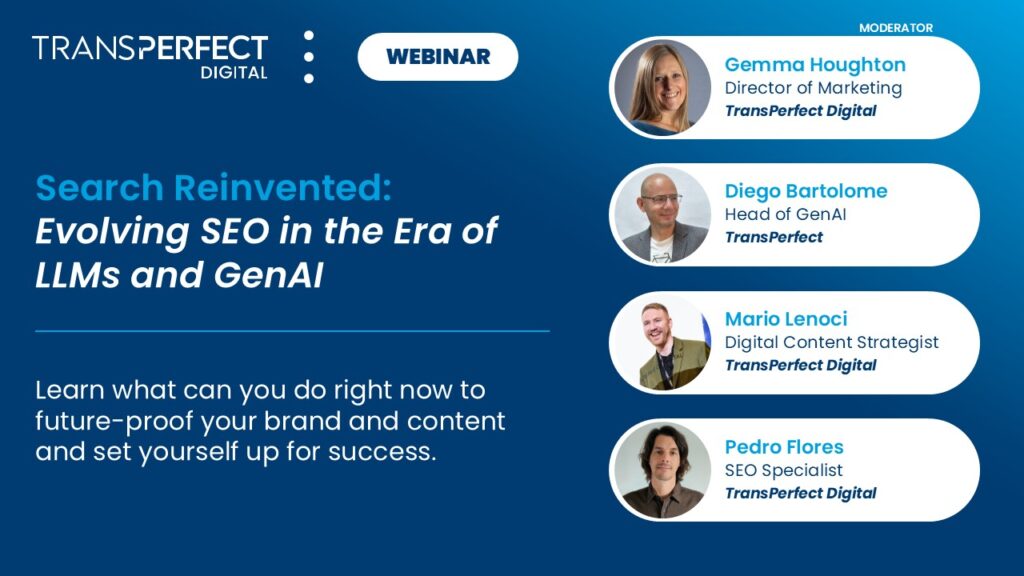 TRANSPERFECT DIGITAL

WEBINAR

Search Reinvented: Evolving SEO in the Era of LLMs and GenAI

Learn what can you do right now to future-proof your brand and content and set yourself up for success.

MODERATOR

Gemma Houghton
Director of Marketing
TransPerfect Digital

Diego Bartolome
Head of GenAI
TransPerfect

Mario Lenoci
Digital Content Strategist
TransPerfect Digital

Pedro Flores
SEO Specialist
TransPerfect Digital